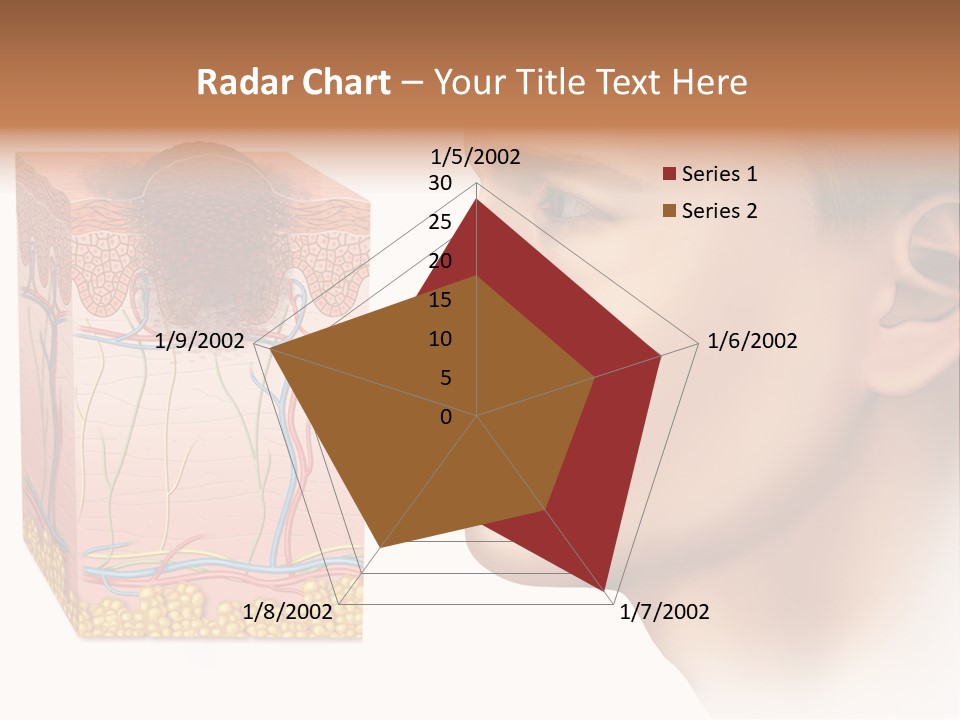 Radar Chart – Your Title Text Here

1/5/2002

30
25
20
15
10
5
0

Series 1
Series 2

1/6/2002
1/7/2002
1/8/2002
1/9/2002